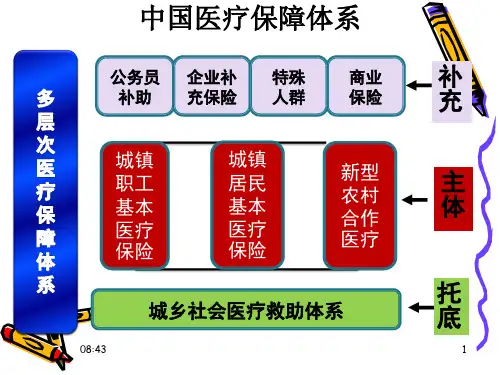 中国医疗保障体系

多层次医疗保障体系

公务员补助

企业补充保险

特殊人群

商业保险

补充

城镇职工基本医疗保险

城镇居民基本医疗保险

新型农村合作医疗

主体

城乡社会医疗救助体系

托底

08:43

1